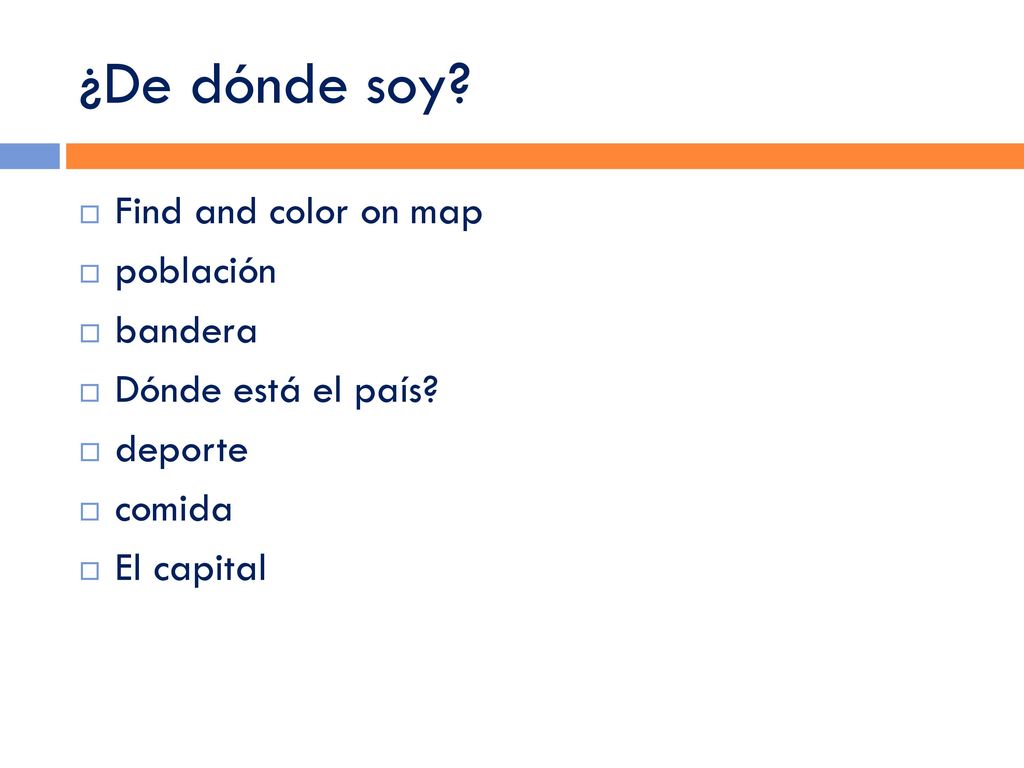 ¿De dónde soy?

Find and color on map
población
bandera
Dónde está el país?
deporte
comida
El capital